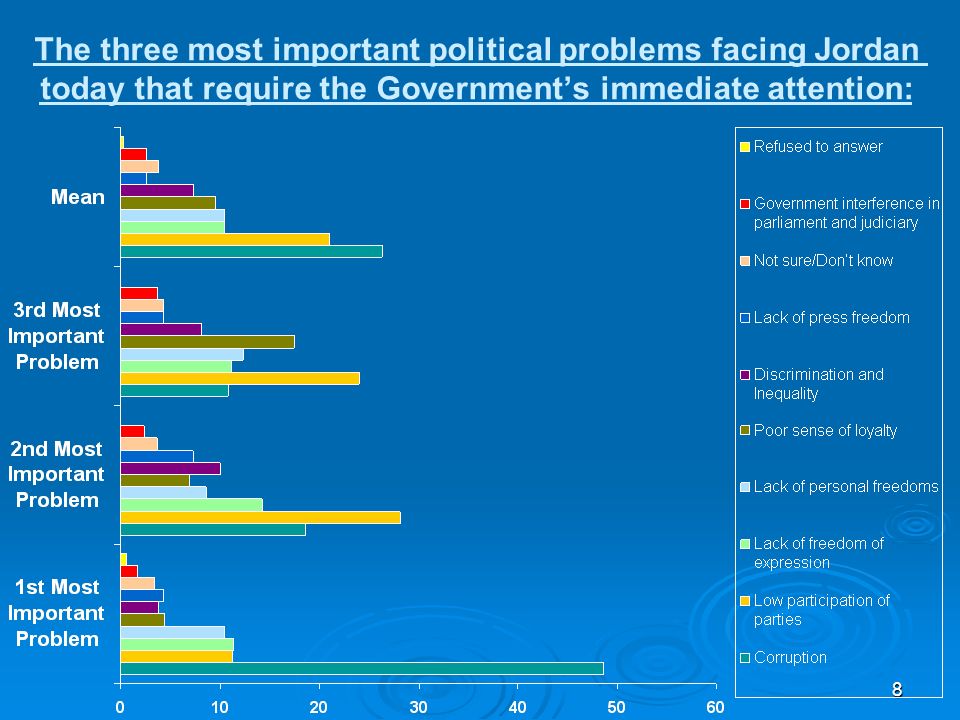 The three most important political problems facing Jordan today that require the Government's immediate attention:

Mean

3rd Most Important Problem

2nd Most Important Problem

1st Most Important Problem

0 10 20 30 40 50 60

Refused to answer

Government interference in parliament and judiciary

Not sure/Don't know

Lack of press freedom

Discrimination and Inequality

Poor sense of loyalty

Lack of personal freedoms

Lack of freedom of expression

Low participation of parties

Corruption

8